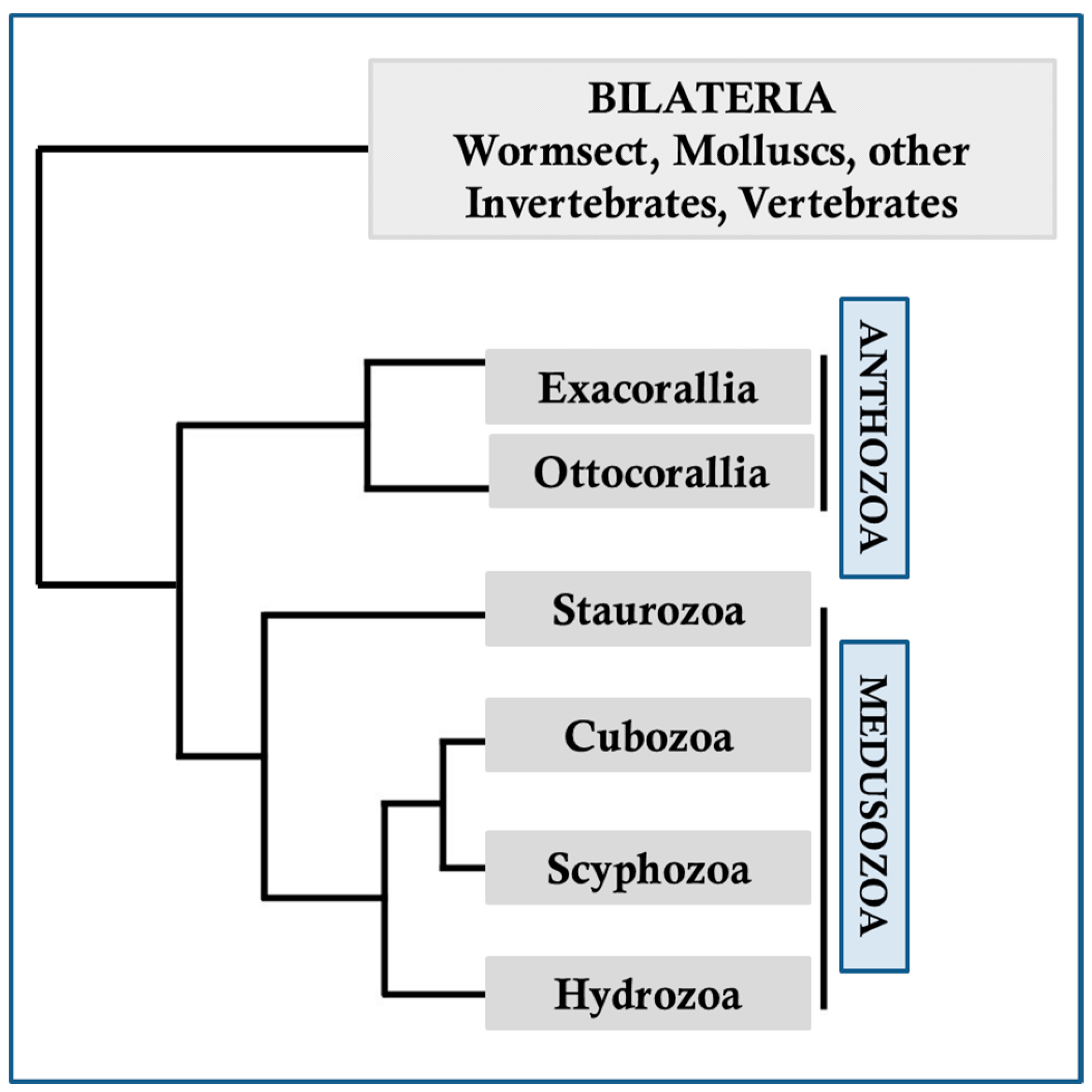 BILATERIA
Wormsect, Molluscs, other Invertebrates, Vertebrates

Exacorallia

Ottocorallia

ANTHOZOA

Staurozoa

Cubozoa

Scyphozoa

Hydrozoa

MEDUSOZOA